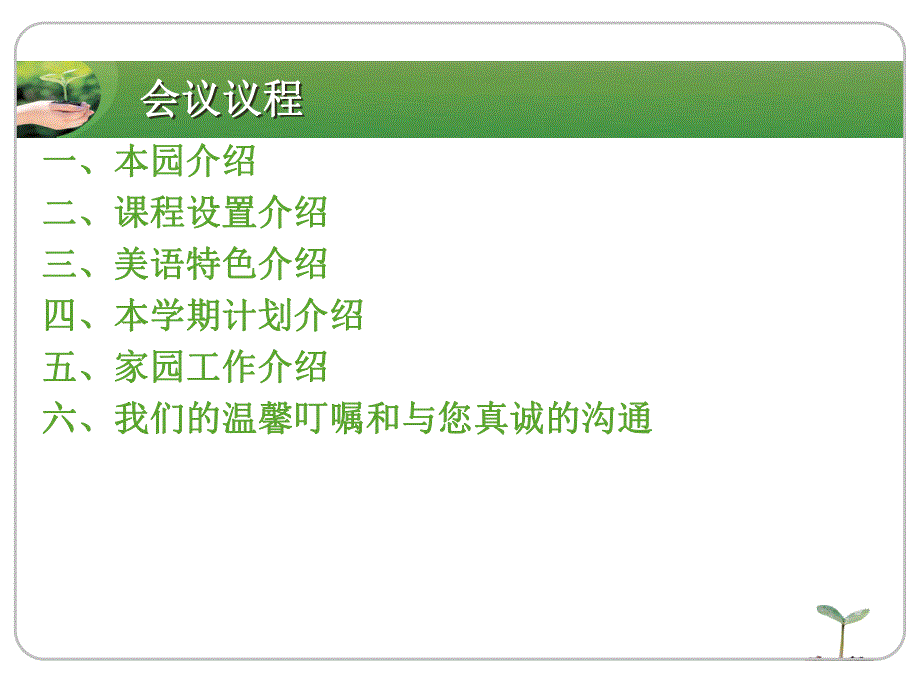 会议议程

一、本园介绍
二、课程设置介绍
三、美语特色介绍
四、本学期计划介绍
五、家园工作介绍
六、我们的温馨叮嘱和与您真诚的沟通